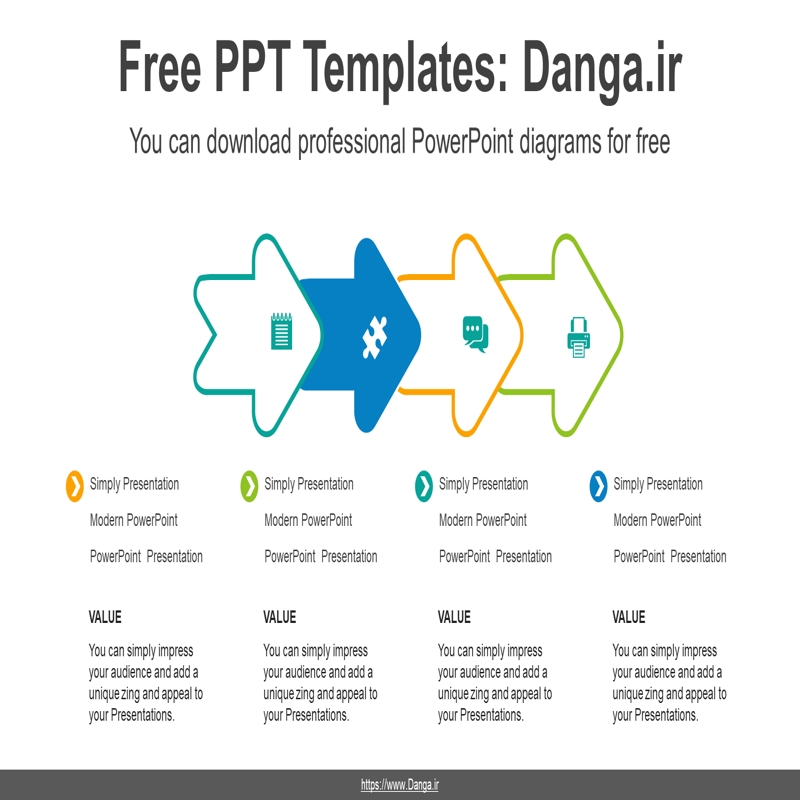 Free PPT Templates: Danga.ir

You can download professional PowerPoint diagrams for free

Simply Presentation
Modern PowerPoint
PowerPoint Presentation

VALUE

You can simply impress your audience and add a unique zing and appeal to your Presentations.

Simply Presentation
Modern PowerPoint
PowerPoint Presentation

VALUE

You can simply impress your audience and add a unique zing and appeal to your Presentations.

Simply Presentation
Modern PowerPoint
PowerPoint Presentation

VALUE

You can simply impress your audience and add a unique zing and appeal to your Presentations.

Simply Presentation
Modern PowerPoint
PowerPoint Presentation

VALUE

You can simply impress your audience and add a unique zing and appeal to your Presentations.

https://www.Danga.ir